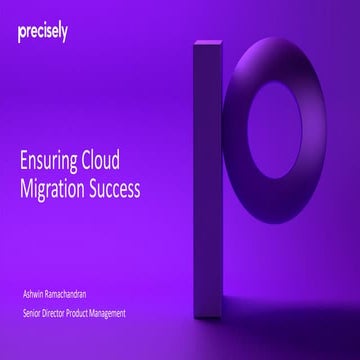 precisely

Ensuring Cloud Migration Success

Ashwin Ramachandran

Senior Director Product Management